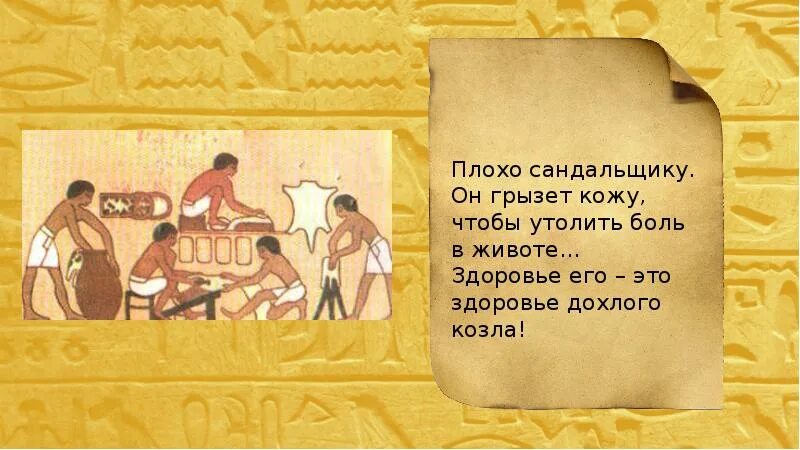 Плохо сандальщику. Он грызет кожу, чтобы утолить боль в животе… Здоровье его – это здоровье дохлого козла!